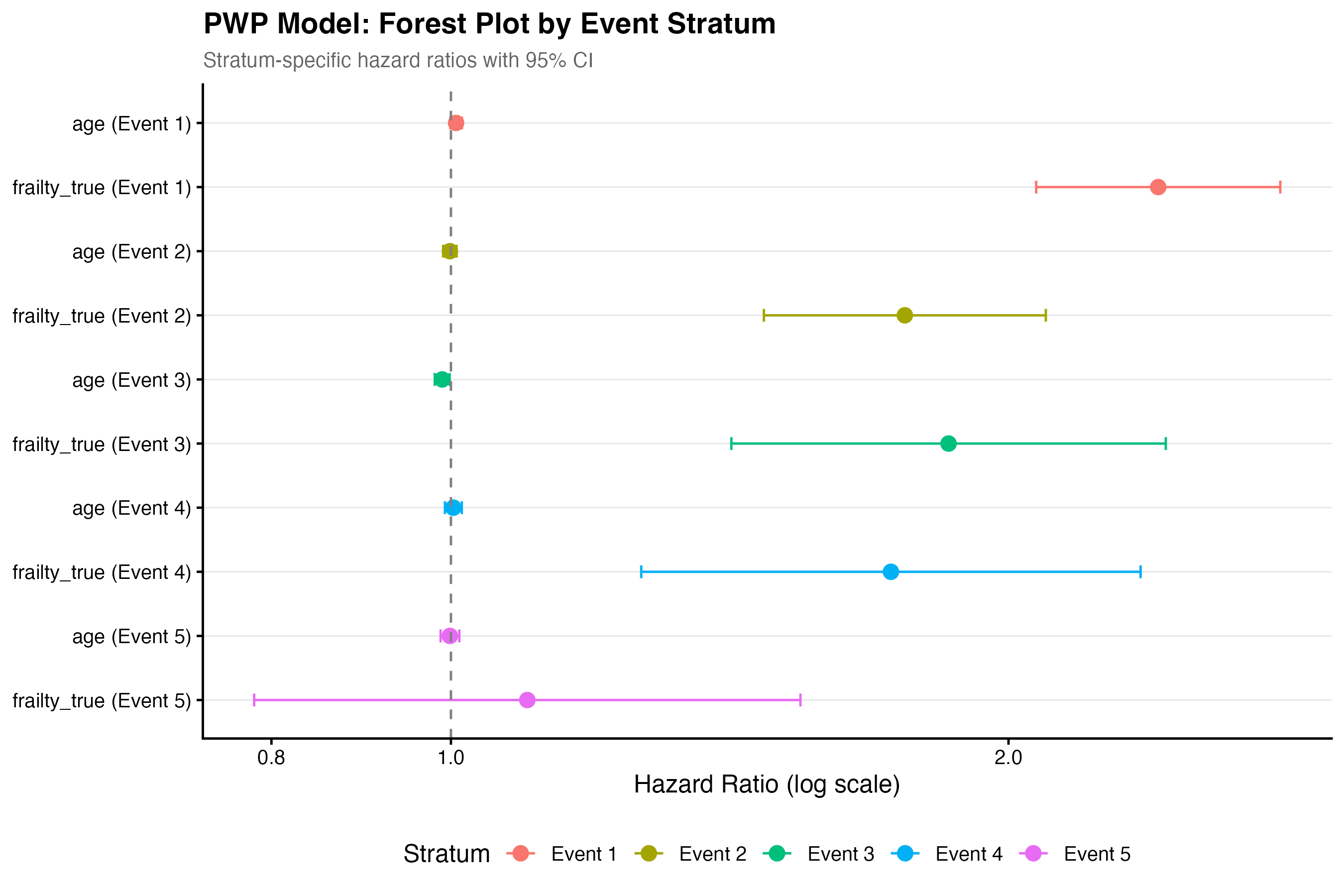 PWP Model: Forest Plot by Event Stratum

Stratum-specific hazard ratios with 95% CI

age (Event 1)
frailty_true (Event 1)
age (Event 2)
frailty_true (Event 2)
age (Event 3)
frailty_true (Event 3)
age (Event 4)
frailty_true (Event 4)
age (Event 5)
frailty_true (Event 5)

0.8
1.0
2.0

Hazard Ratio (log scale)

Stratum Event 1 Event 2 Event 3 Event 4 Event 5